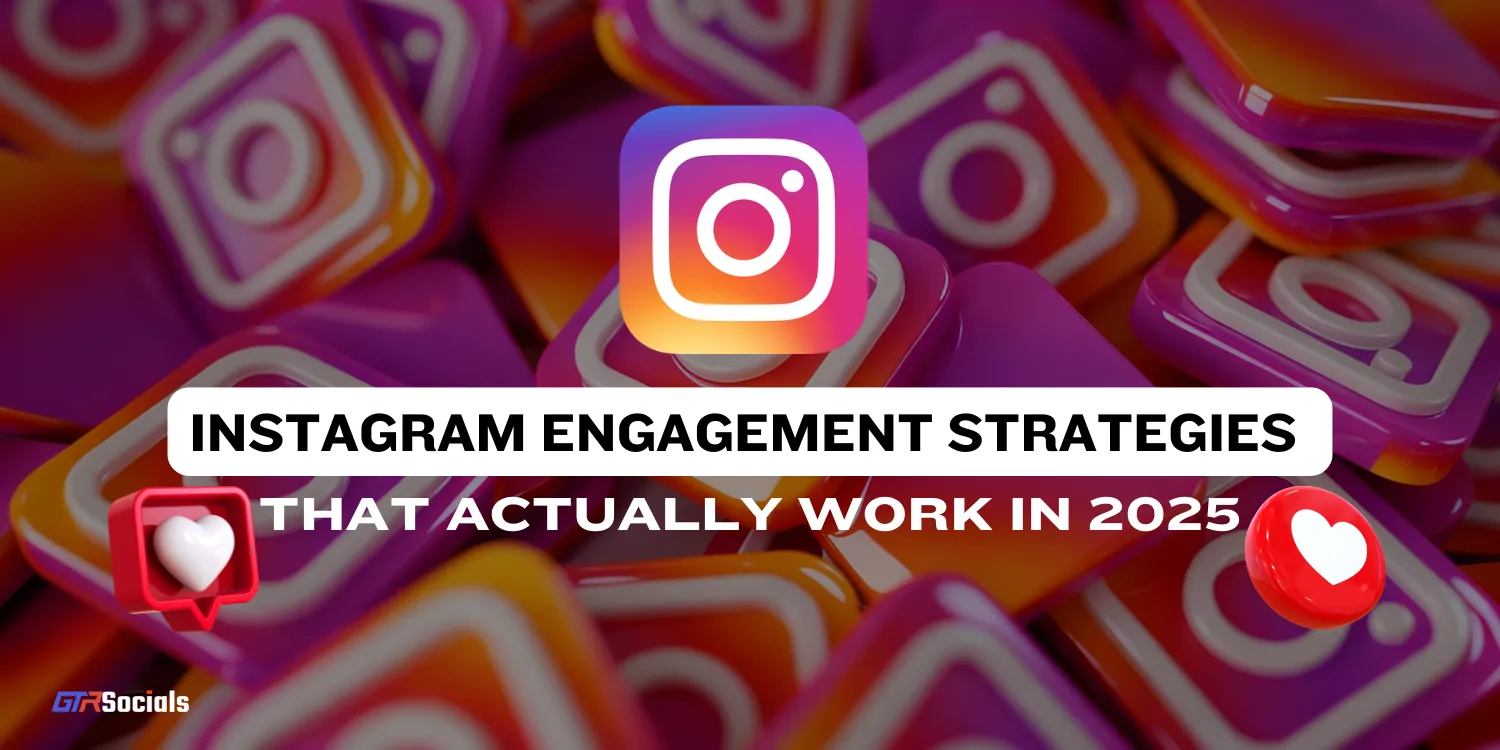 INSTAGRAM ENGAGEMENT STRATEGIES

THAT ACTUALLY WORK IN 2025

GTRSocials